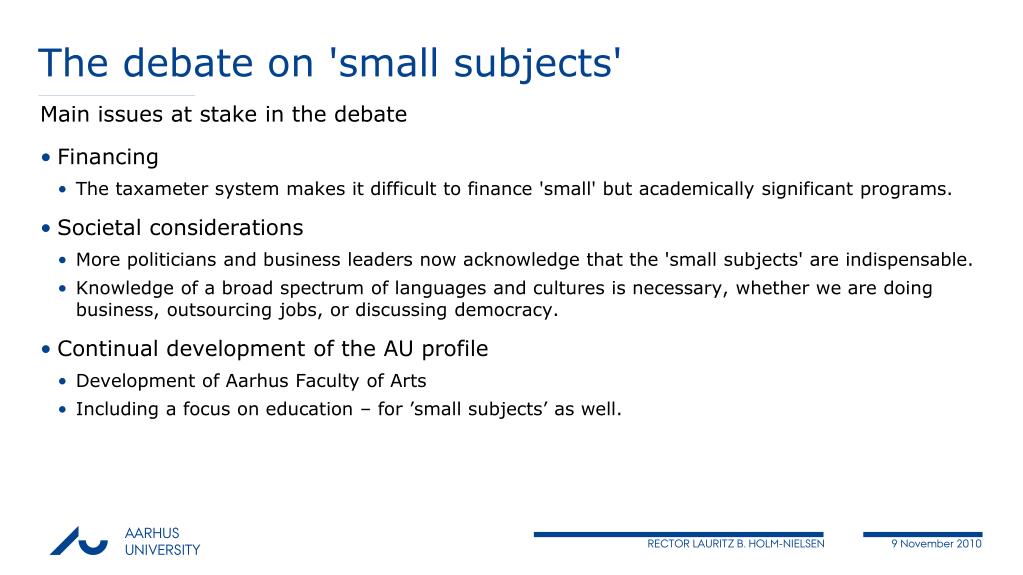 The debate on 'small subjects'

Main issues at stake in the debate

• Financing
  • The taxameter system makes it difficult to finance 'small' but academically significant programs.

• Societal considerations
  • More politicians and business leaders now acknowledge that the 'small subjects' are indispensable.
  • Knowledge of a broad spectrum of languages and cultures is necessary, whether we are doing business, outsourcing jobs, or discussing democracy.

• Continual development of the AU profile
  • Development of Aarhus Faculty of Arts
  • Including a focus on education – for ’small subjects’ as well.

AARHUS UNIVERSITY

RECTOR LAURITZ B. HOLM-NIELSEN

9 November 2010